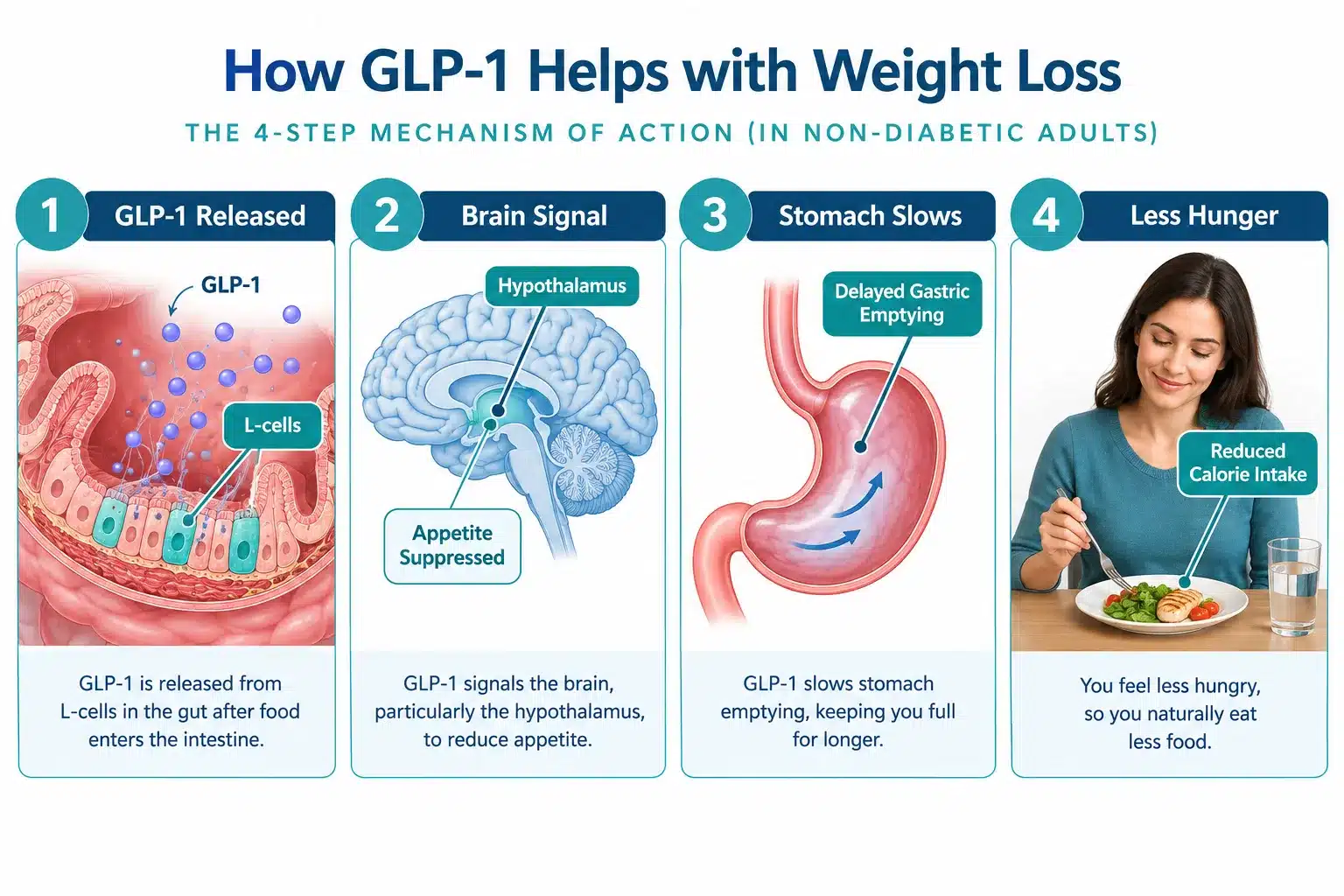 How GLP-1 Helps with Weight Loss

THE 4-STEP MECHANISM OF ACTION (IN NON-DIABETIC ADULTS)

1 GLP-1 Released

GLP-1

L-cells

GLP-1 is released from L-cells in the gut after food enters the intestine.

2 Brain Signal

Hypothalamus

Appetite Suppressed

GLP-1 signals the brain, particularly the hypothalamus, to reduce appetite.

3 Stomach Slows

Delayed Gastric Emptying

GLP-1 slows stomach emptying, keeping you full for longer.

4 Less Hunger

Reduced Calorie Intake

You feel less hungry, so you naturally eat less food.